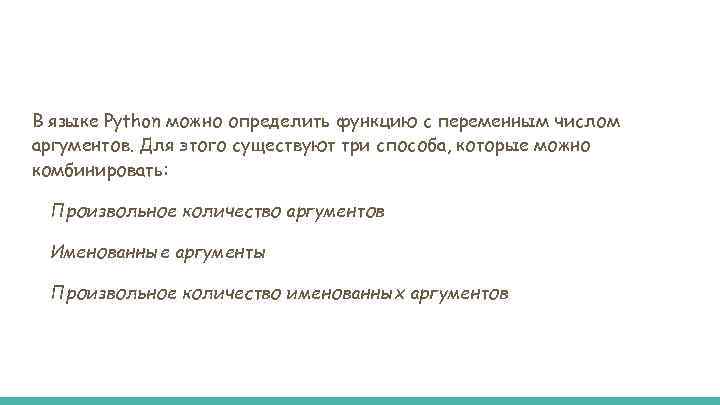 В языке Python можно определить функцию с переменным числом аргументов. Для этого существуют три способа, которые можно комбинировать:

Произвольное количество аргументов

Именованные аргументы

Произвольное количество именованных аргументов